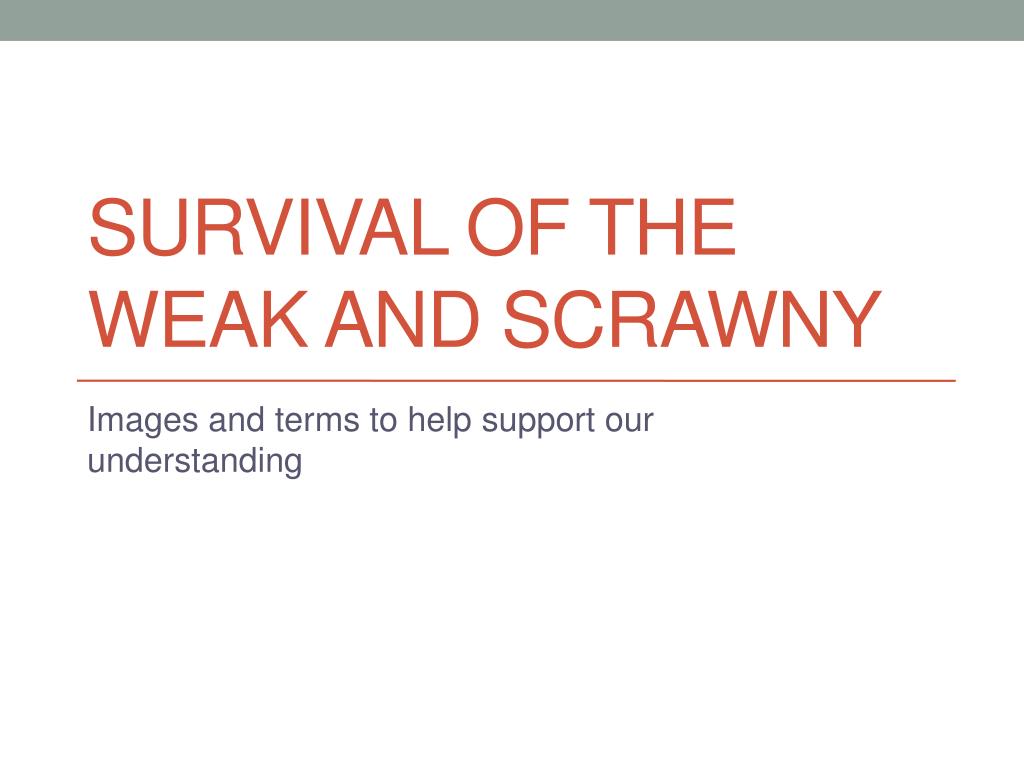 SURVIVAL OF THE WEAK AND SCRAWNY

Images and terms to help support our understanding